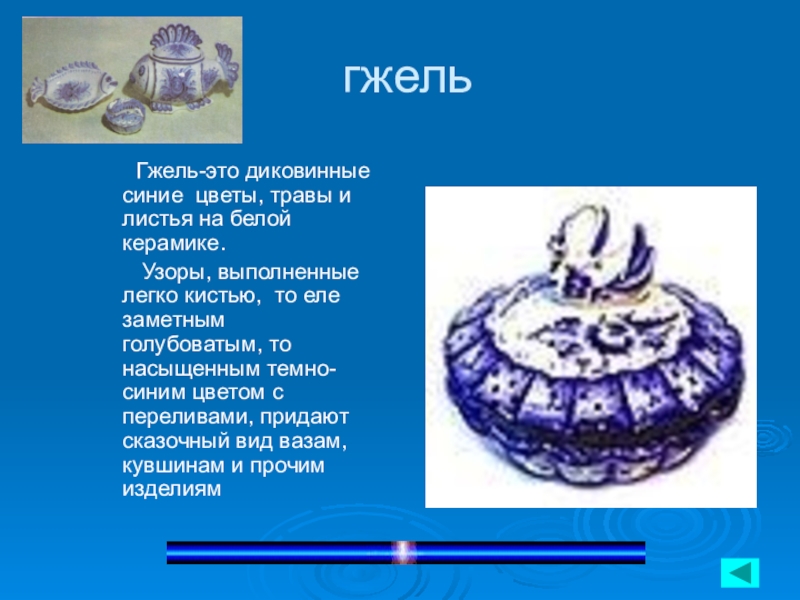 гжель

Гжель-это диковинные синие цветы, травы и листья на белой керамике.

Узоры, выполненные легко кистью, то еле заметным голубоватым, то насыщенным темно-синим цветом с переливами, придают сказочный вид вазам, кувшинам и прочим изделиям